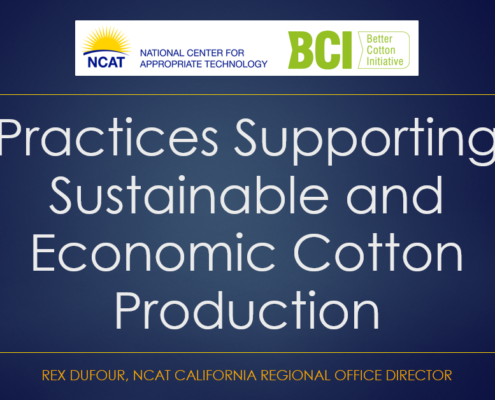 NCAT NATIONAL CENTER FOR APPROPRIATE TECHNOLOGY

BCI Better Cotton Initiative

Practices Supporting Sustainable and Economic Cotton Production

REX DUFOUR, NCAT CALIFORNIA REGIONAL OFFICE DIRECTOR